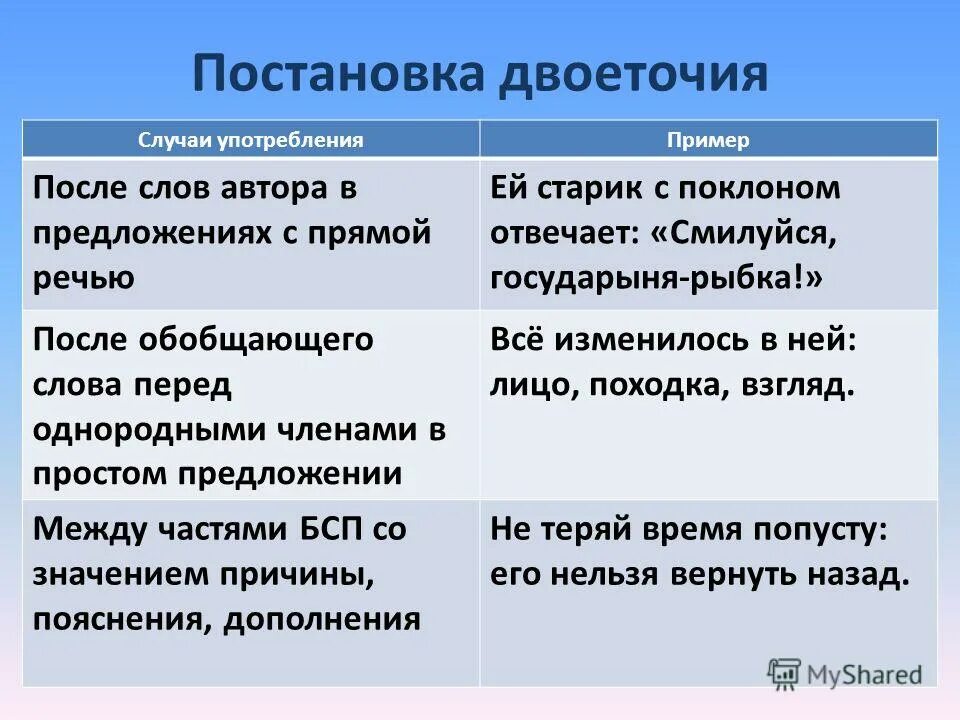 Постановка двоеточия

| Случаи употребления | Пример |
|---|---|
| После слов автора в предложениях с прямой речью | Ей старик с поклоном отвечает: «Смилуйся, государыня-рыбка!» |
| После обобщающего слова перед однородными членами в простом предложении | Всё изменилось в ней: лицо, походка, взгляд. |
| Между частями БСП со значением причины, пояснения, дополнения | Не теряй время попусту: его нельзя вернуть назад. |

MyShared